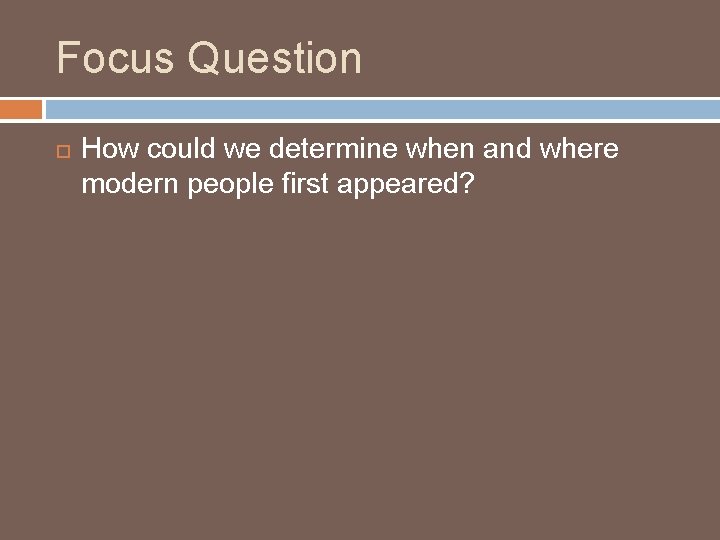 Focus Question

How could we determine when and where modern people first appeared?